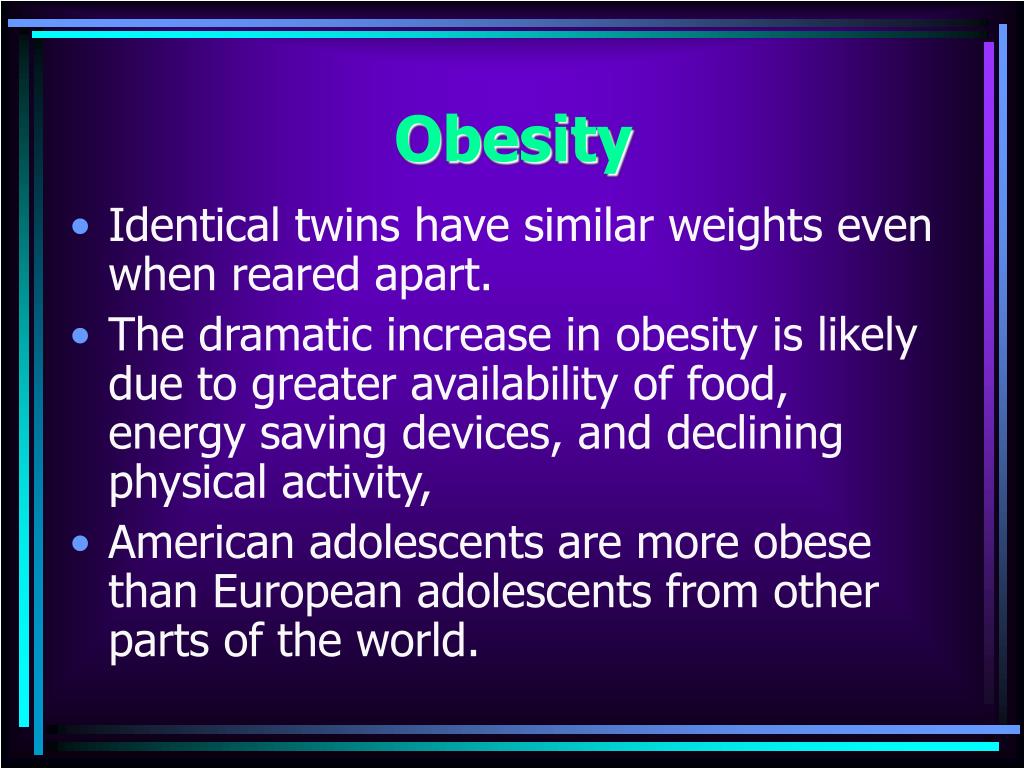 Obesity

• Identical twins have similar weights even when reared apart.
• The dramatic increase in obesity is likely due to greater availability of food, energy saving devices, and declining physical activity,
• American adolescents are more obese than European adolescents from other parts of the world.